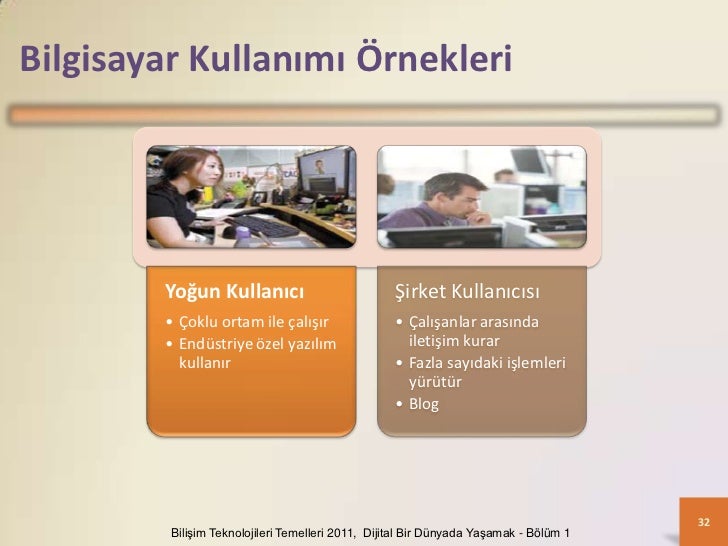 Bilgisayar Kullanımı Örnekleri

Yoğun Kullanıcı
• Çoklu ortam ile çalışır
• Endüstriye özel yazılım kullanır

Şirket Kullanıcısı
• Çalışanlar arasında iletişim kurar
• Fazla sayıdaki işlemleri yürütür
• Blog

Bilişim Teknolojileri Temelleri 2011, Dijital Bir Dünyada Yaşamak - Bölüm 1

32